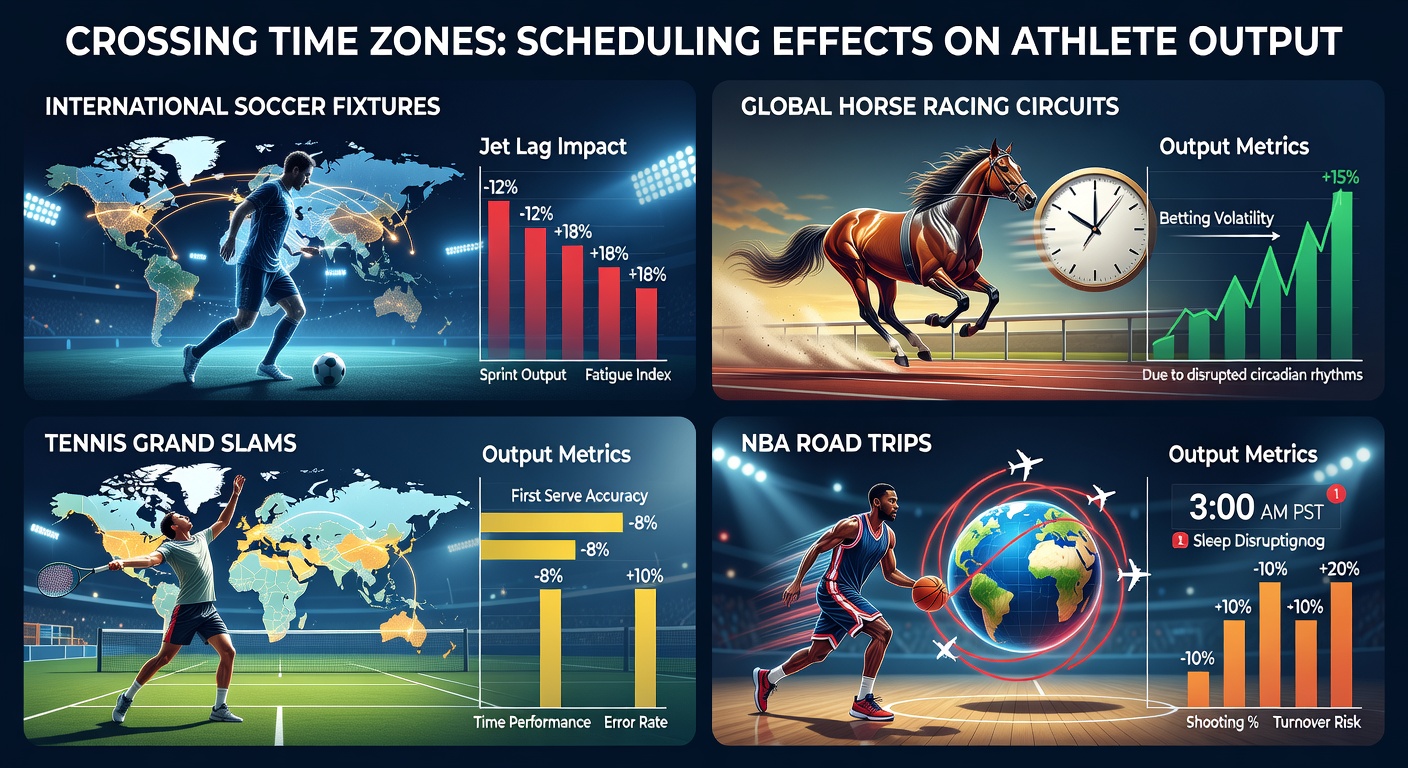 CROSSING TIME ZONES: SCHEDULING EFFECTS ON ATHLETE OUTPUT

INTERNATIONAL SOCCER FIXTURES

Jet Lag Impact

-12%
-12%
+18%
+18%
+18%

Sprint Output
Fatigue Index

GLOBAL HORSE RACING CIRCUITS

Output Metrics

+15%

Betting Volatility

Due to disrupted circadian rhythms

TENNIS GRAND SLAMS

Output Metrics

First Serve Accuracy
-8%
-8%
-8%
+10%

Time Performance
Error Rate

NBA ROAD TRIPS

Output Metrics

3:00 AM PST
1
1 Sleep Disruptignog

-10%
+10%
-10%
+10%
+20%

Shooting %
Turnover Risk